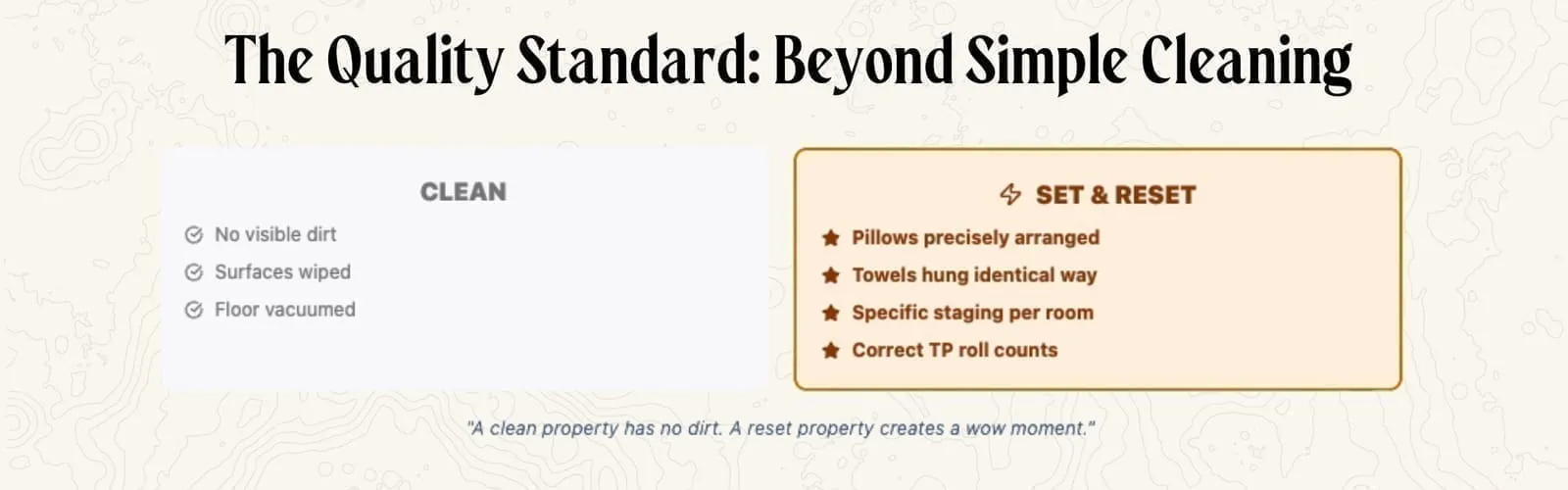 The Quality Standard: Beyond Simple Cleaning

CLEAN

No visible dirt
Surfaces wiped
Floor vacuumed

SET & RESET

Pillows precisely arranged
Towels hung identical way
Specific staging per room
Correct TP roll counts

"A clean property has no dirt. A reset property creates a wow moment."